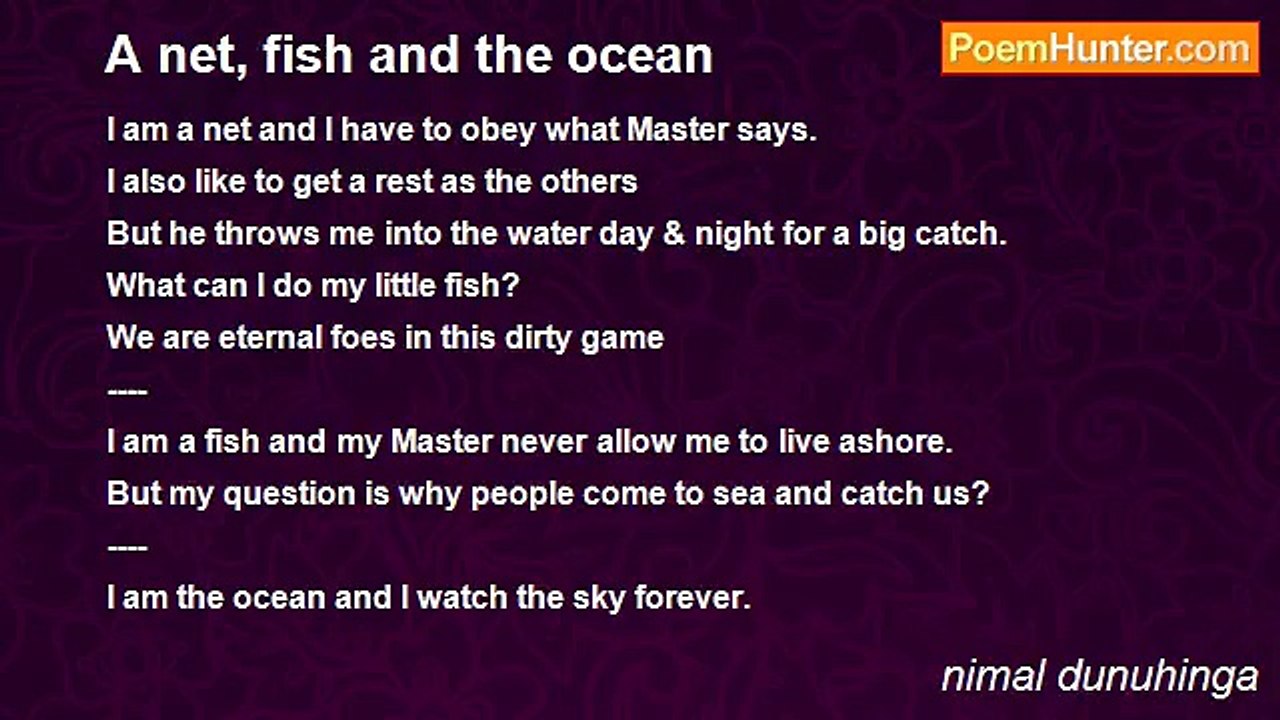 A net, fish and the ocean

PoemHunter.com

I am a net and I have to obey what Master says.
I also like to get a rest as the others
But he throws me into the water day & night for a big catch.
What can I do my little fish?
We are eternal foes in this dirty game
----
I am a fish and my Master never allow me to live ashore.
But my question is why people come to sea and catch us?
----
I am the ocean and I watch the sky forever.

nimal dunuhinga